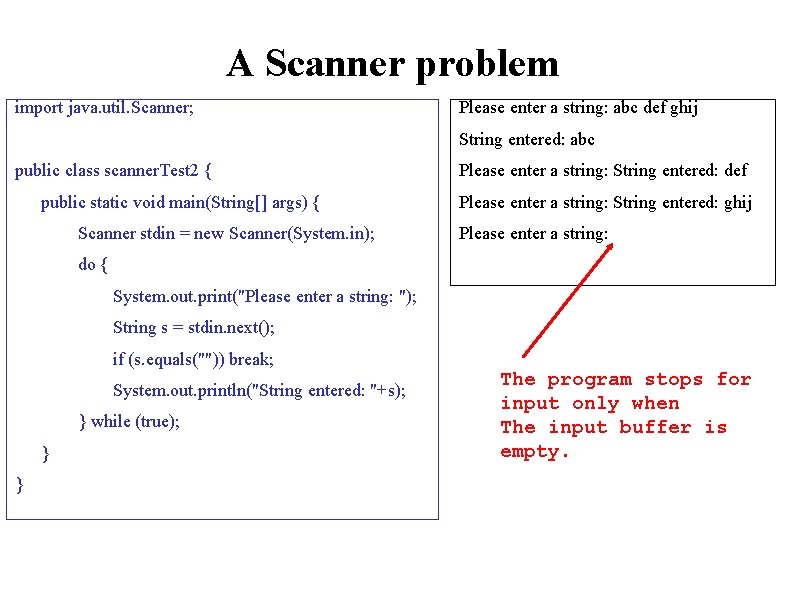 A Scanner problem

import java.util.Scanner;

public class scannerTest2 {
public static void main(String[] args) {
Scanner stdin = new Scanner(System.in);
do {
System.out.print("Please enter a string: ");
String s = stdin.next();
if (s.equals("")) break;
System.out.println("String entered: "+s);
} while (true);
}
}

Please enter a string: abc def ghij
String entered: abc
Please enter a string: String entered: def
Please enter a string: String entered: ghij
Please enter a string:

The program stops for input only when
The input buffer is empty.